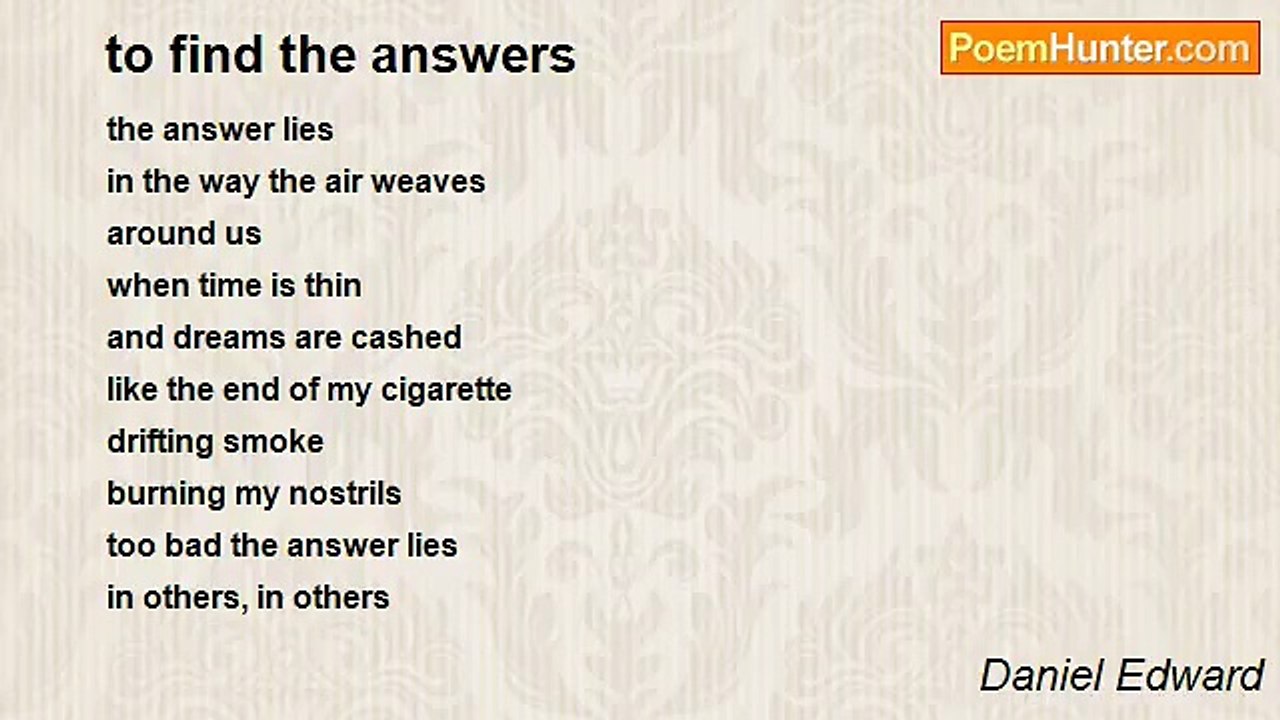 to find the answers

PoemHunter.com

the answer lies
in the way the air weaves
around us
when time is thin
and dreams are cashed
like the end of my cigarette
drifting smoke
burning my nostrils
too bad the answer lies
in others, in others

Daniel Edward